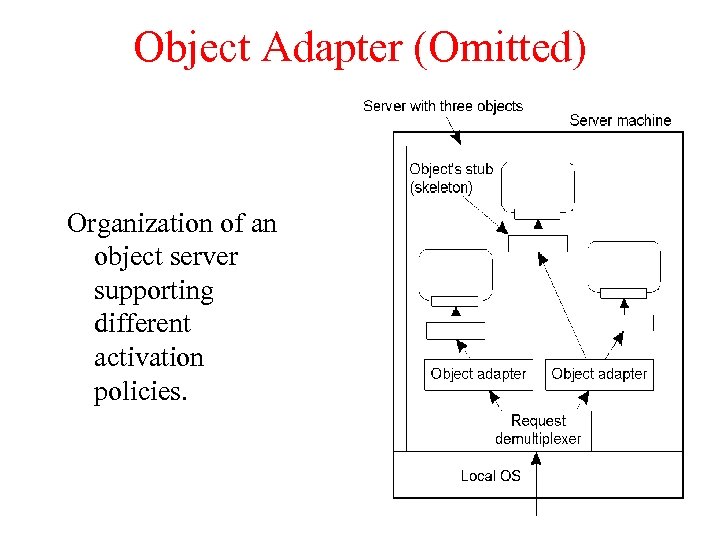 Object Adapter (Omitted)

Organization of an object server supporting different activation policies.

Server with three objects

Server machine

Object's stub (skeleton)

Object adapter

Object adapter

Request demultiplexer

Local OS